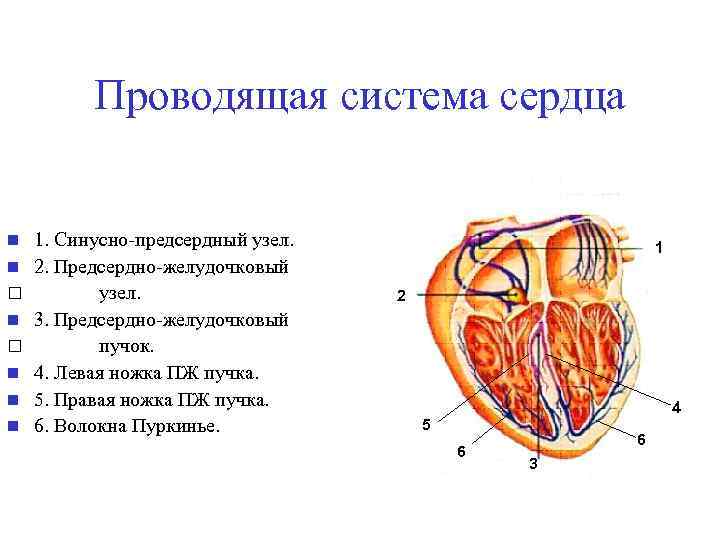 Проводящая система сердца

1. Синусно-предсердный узел.
2. Предсердно-желудочковый
узел.
3. Предсердно-желудочковый
пучок.
4. Левая ножка ПЖ пучка.
5. Правая ножка ПЖ пучка.
6. Волокна Пуркинье.

1
2
4
5
6
6
3